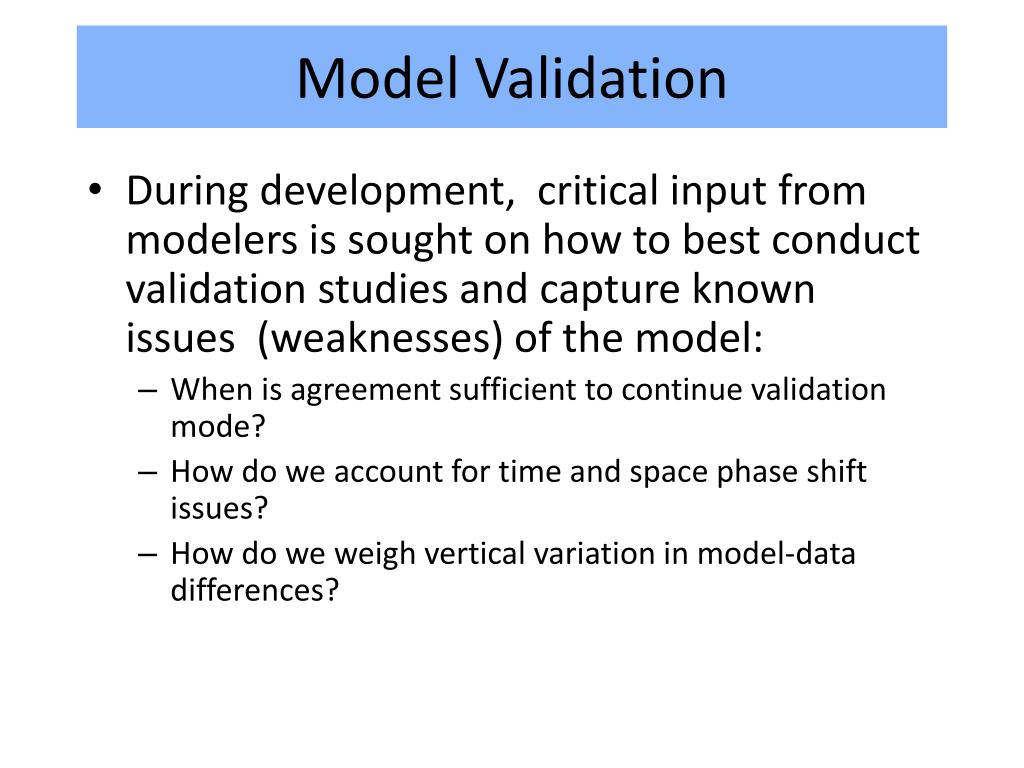 Model Validation

• During development, critical input from modelers is sought on how to best conduct validation studies and capture known issues (weaknesses) of the model:
– When is agreement sufficient to continue validation mode?
– How do we account for time and space phase shift issues?
– How do we weigh vertical variation in model-data differences?